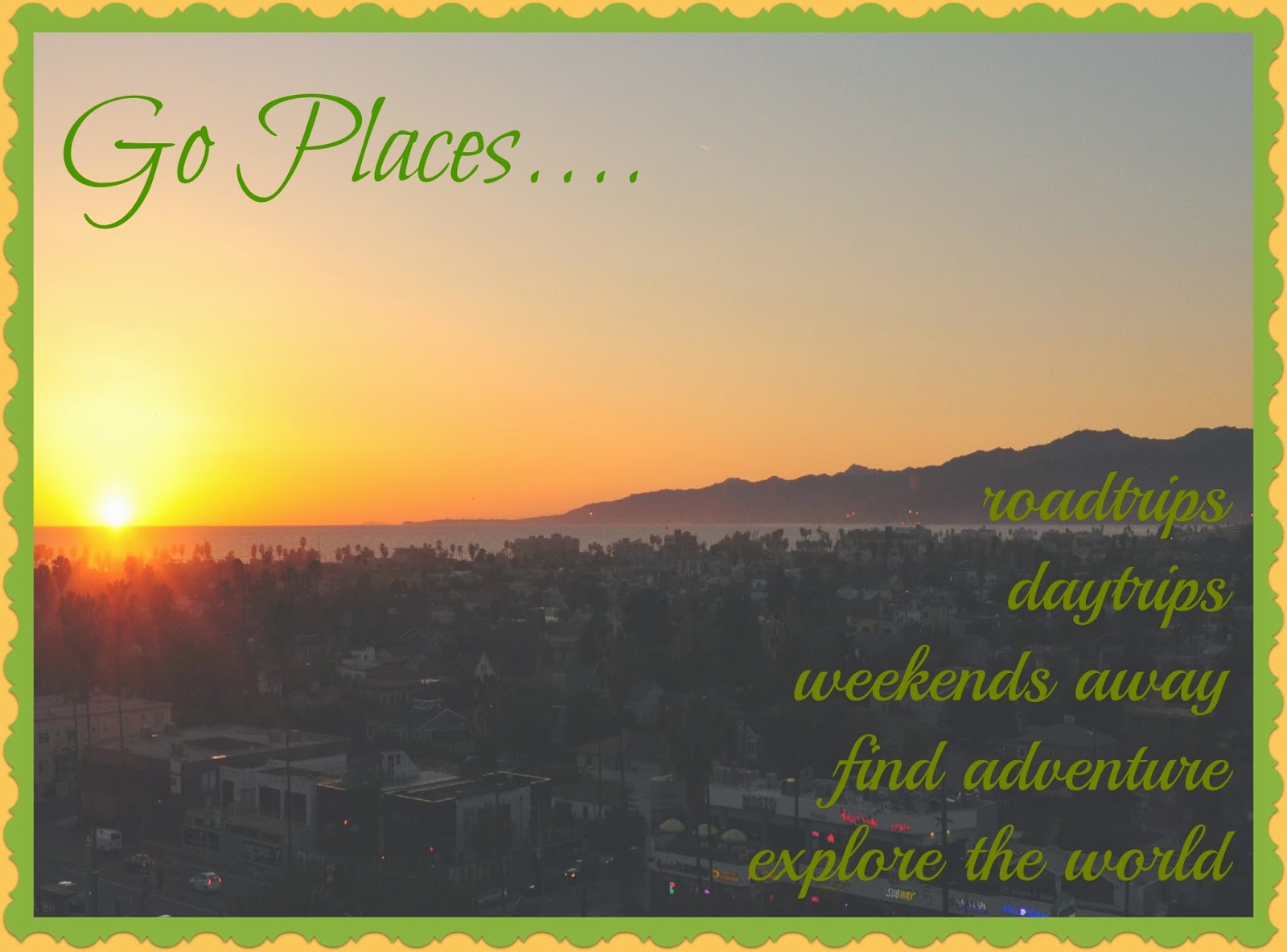 Go Places....

roadtrips
daytrips
weekends away
find adventure
explore the world

SUBWAY